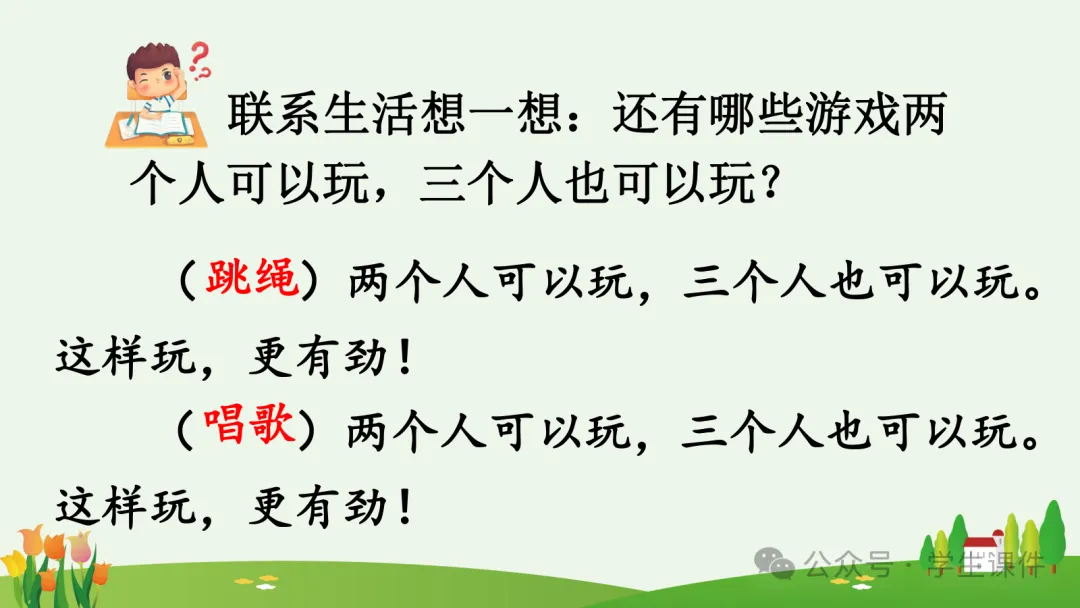 联系生活想一想：还有哪些游戏两个人可以玩，三个人也可以玩？

（跳绳）两个人可以玩，三个人也可以玩。这样玩，更有劲！

（唱歌）两个人可以玩，三个人也可以玩。这样玩，更有劲！

公众号 · 学生课件